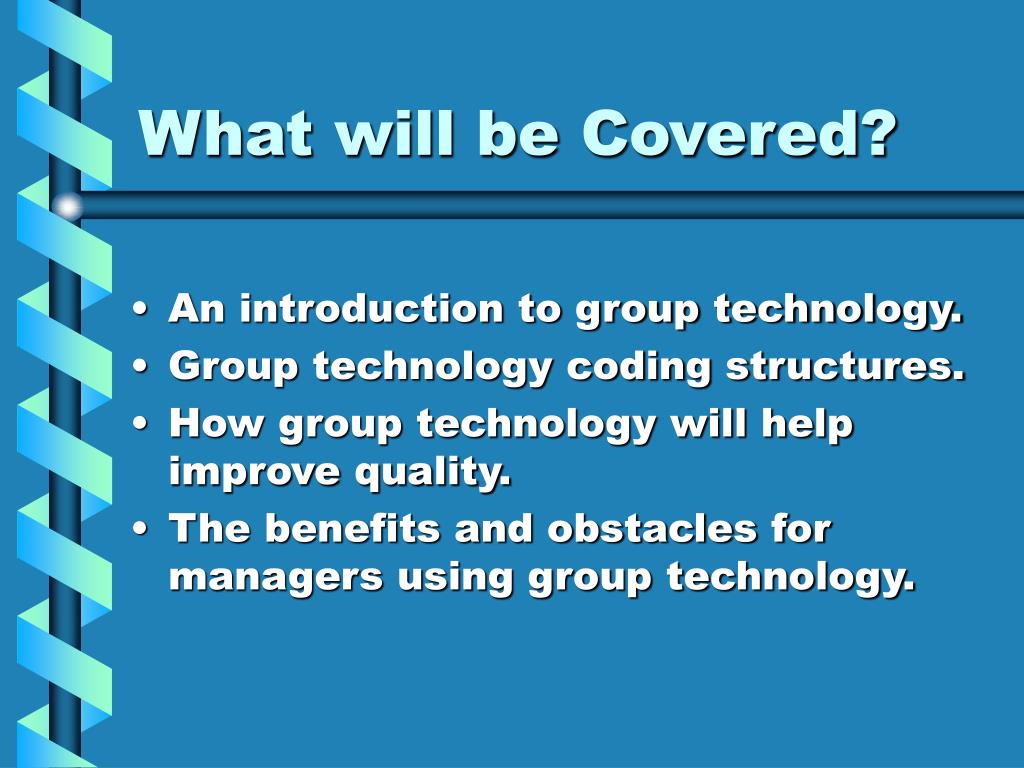 What will be Covered?

• An introduction to group technology.
• Group technology coding structures.
• How group technology will help improve quality.
• The benefits and obstacles for managers using group technology.